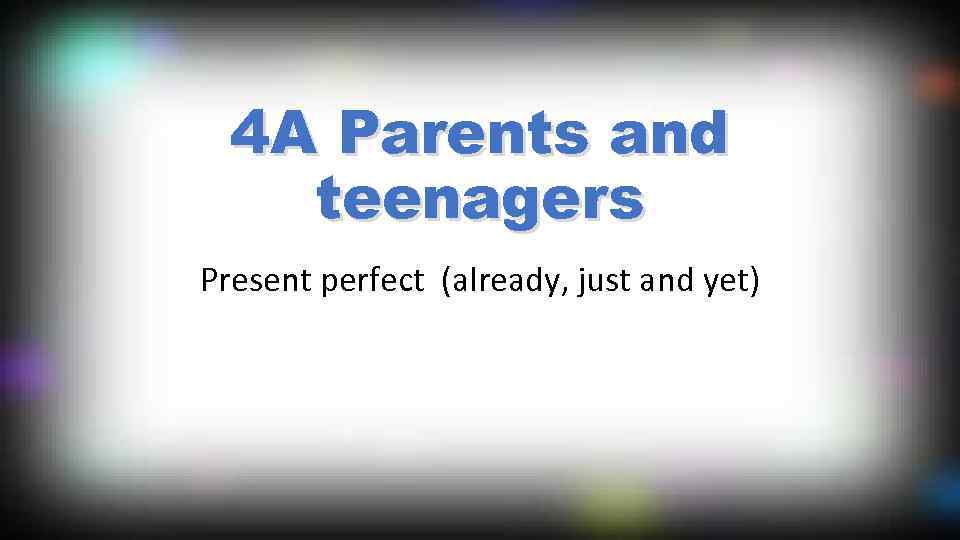 4A Parents and teenagers

Present perfect (already, just and yet)